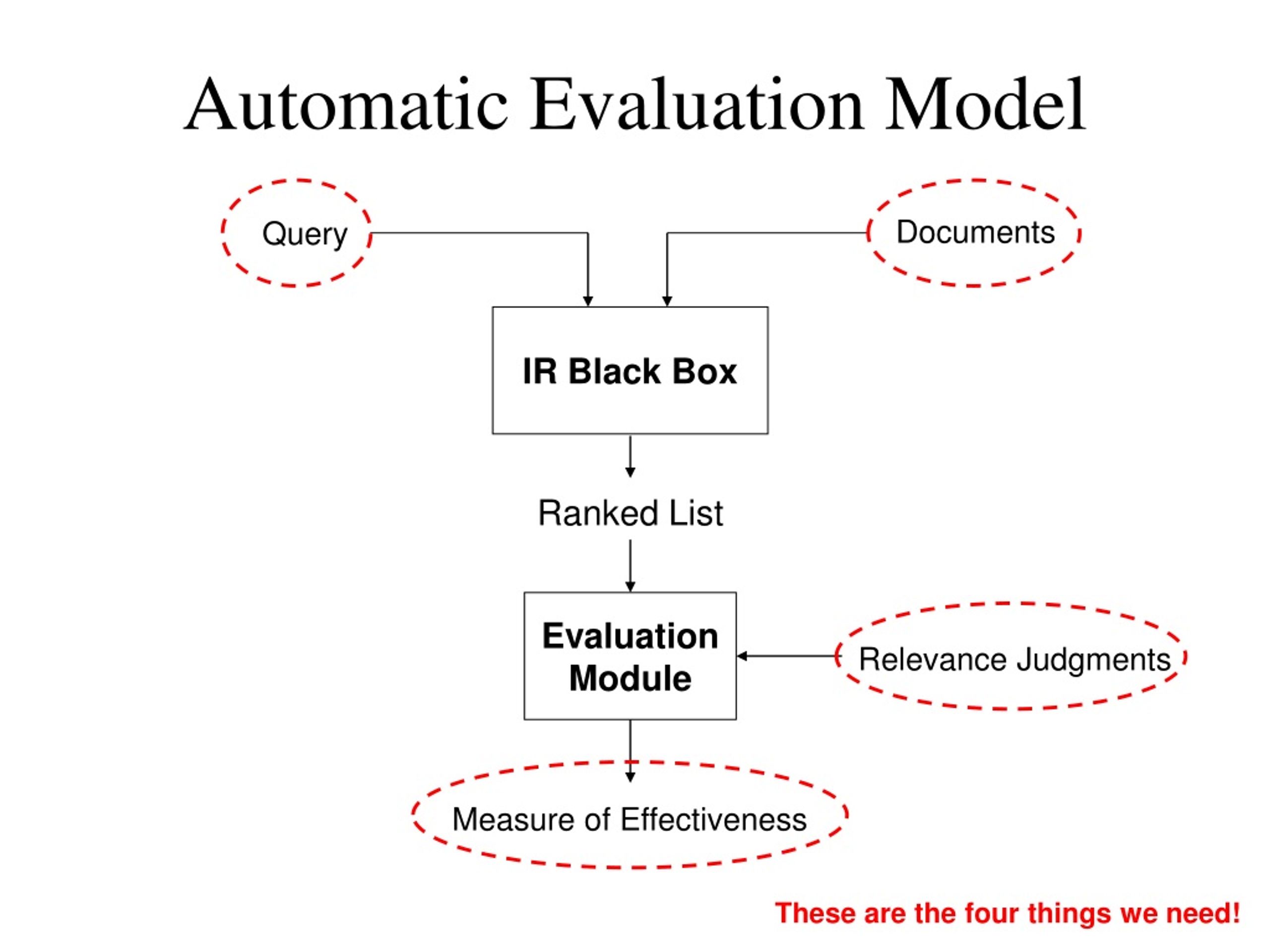 Automatic Evaluation Model

Query

Documents

IR Black Box

Ranked List

Evaluation Module

Relevance Judgments

Measure of Effectiveness

These are the four things we need!